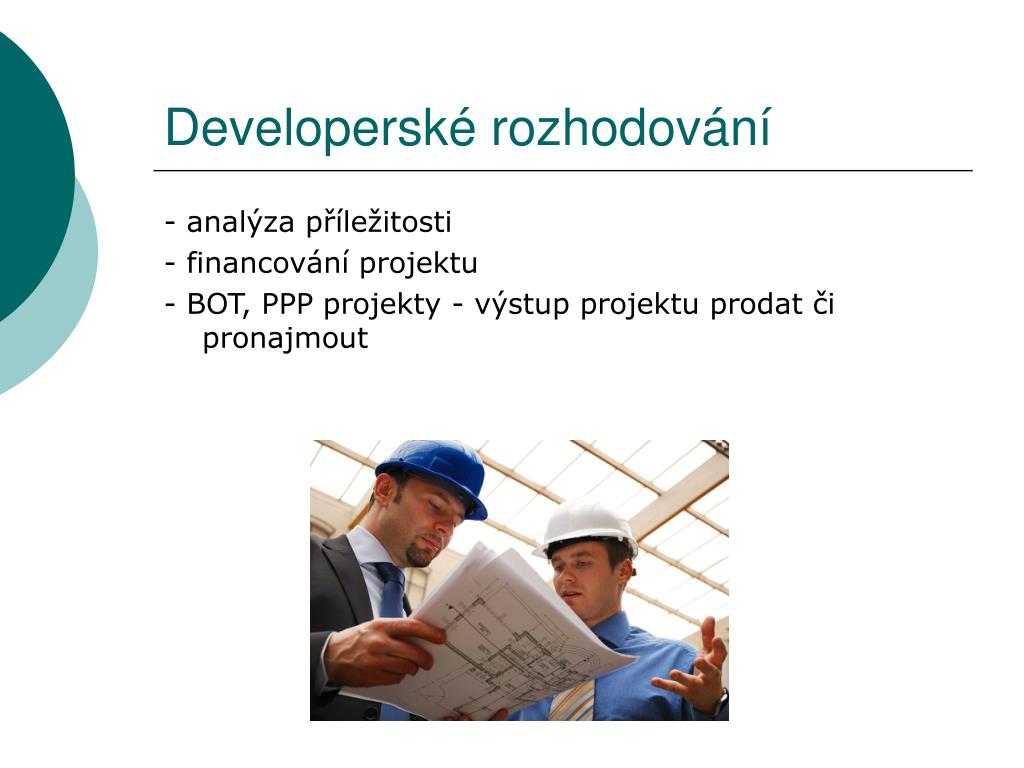 Developerské rozhodování

- analýza příležitosti
- financování projektu
- BOT, PPP projekty - výstup projektu prodat či pronajmout